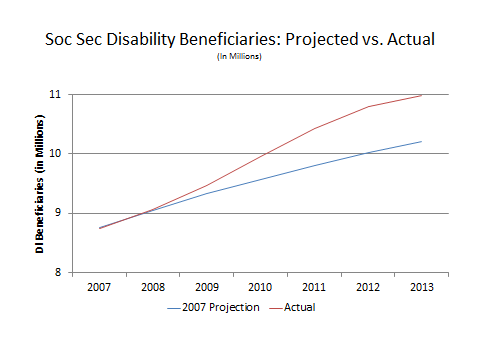 Soc Sec Disability Beneficiaries: Projected vs. Actual
(In Millions)

DI Beneficiaries (in Millions)

11
10
9
8

2007
2008
2009
2010
2011
2012
2013

2007 Projection
Actual